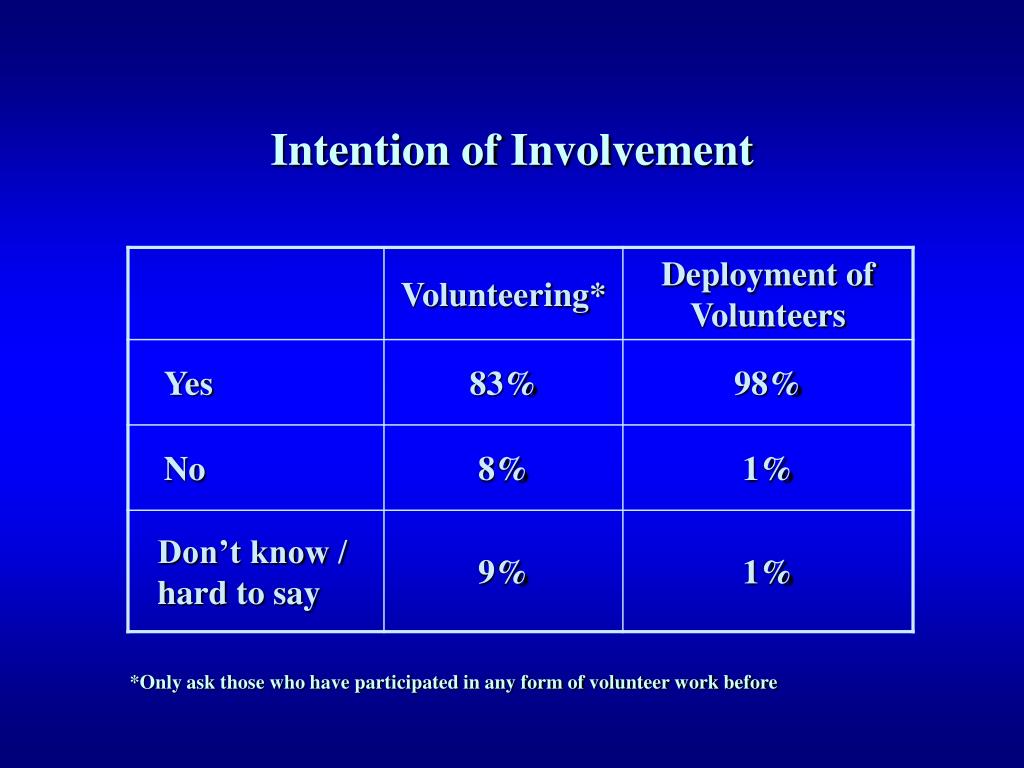 Intention of Involvement

| | Volunteering* | Deployment of Volunteers |
|---|---|---|
| Yes | 83% | 98% |
| No | 8% | 1% |
| Don’t know / hard to say | 9% | 1% |

*Only ask those who have participated in any form of volunteer work before